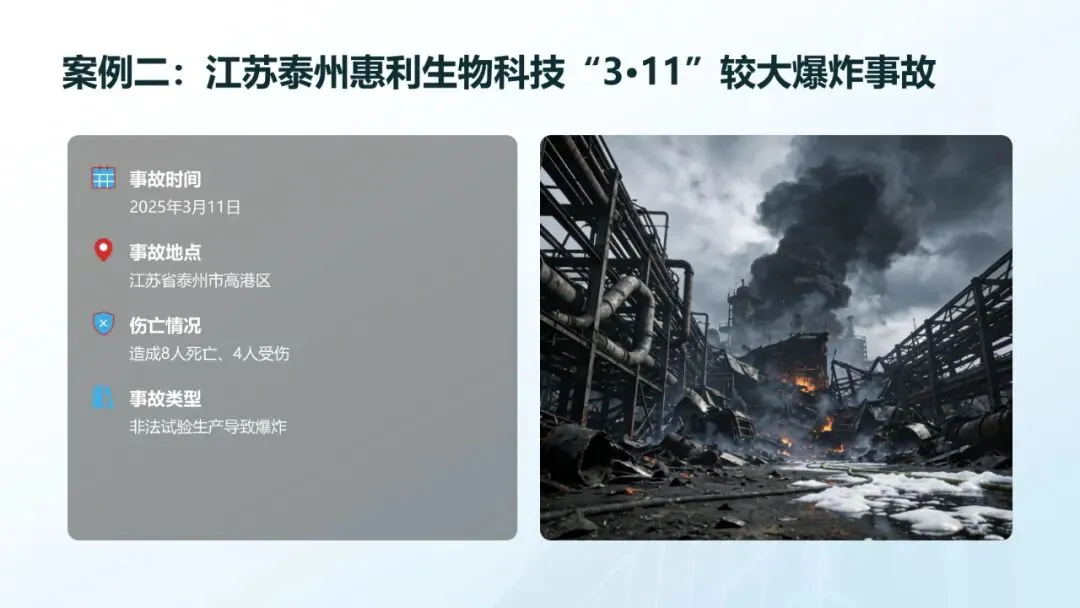 案例二：江苏泰州惠利生物科技“3•11”较大爆炸事故

事故时间
2025年3月11日

事故地点
江苏省泰州市高港区

伤亡情况
造成8人死亡、4人受伤

事故类型
非法试验生产导致爆炸